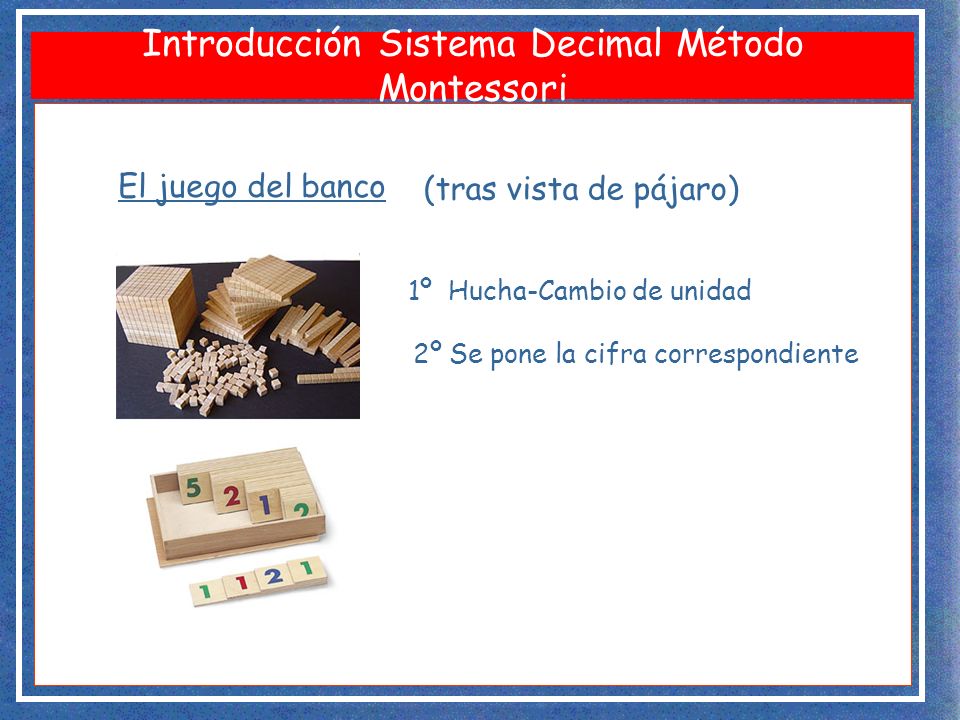 Introducción Sistema Decimal Método Montessori

El juego del banco (tras vista de pájaro)

1º Hucha-Cambio de unidad

2º Se pone la cifra correspondiente

5 2 1 2

1 1 2 1